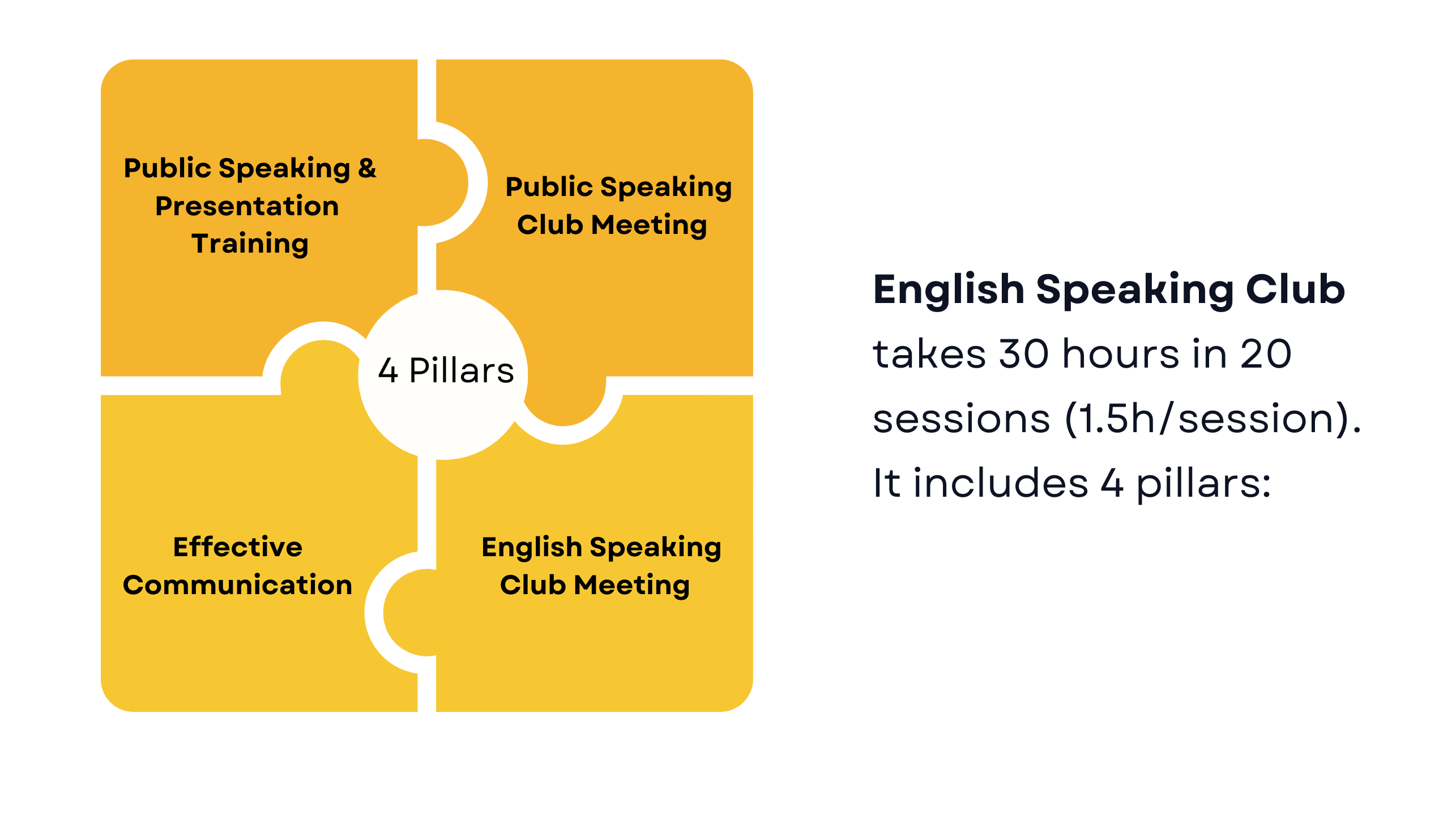 Public Speaking & Presentation Training

Public Speaking Club Meeting

4 Pillars

Effective Communication

English Speaking Club Meeting

English Speaking Club takes 30 hours in 20 sessions (1.5h/session). It includes 4 pillars: